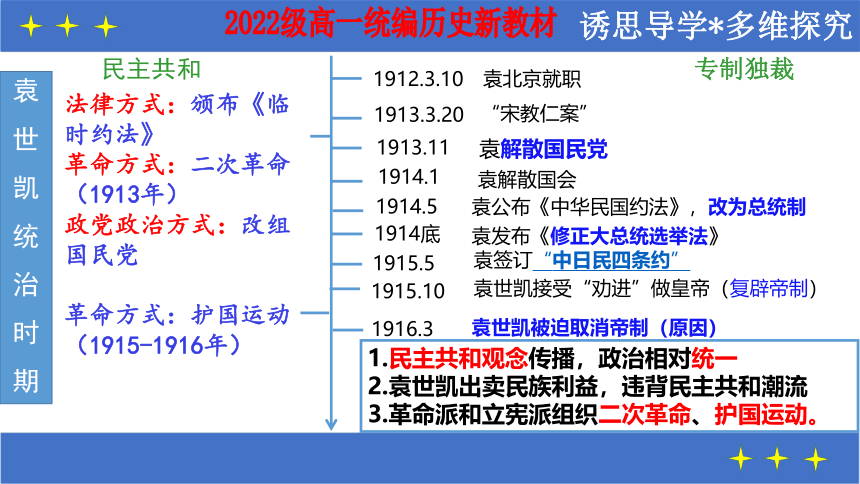 2022级高一统编历史新教材 诱思导学*多维探究

袁世凯统治时期

民主共和

法律方式：颁布《临时约法》

革命方式：二次革命（1913年）

政党政治方式：改组国民党

革命方式：护国运动（1915-1916年）

专制独裁

1912.3.10 袁北京就职

1913.3.20 “宋教仁案”

1913.11 袁解散国民党

1914.1 袁解散国会

1914.5 袁公布《中华民国约法》，改为总统制

1914底 袁发布《修正大总统选举法》

1915.5 袁签订“中日民四条约”

1915.10 袁世凯接受“劝进”做皇帝（复辟帝制）

1916.3 袁世凯被迫取消帝制（原因）

1.民主共和观念传播，政治相对统一
2.袁世凯出卖民族利益，违背民主共和潮流
3.革命派和立宪派组织二次革命、护国运动。